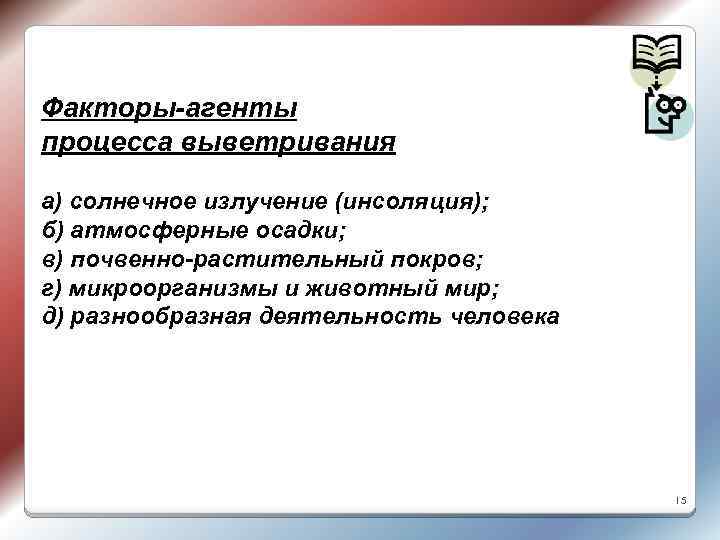 Факторы-агенты процесса выветривания

а) солнечное излучение (инсоляция);
б) атмосферные осадки;
в) почвенно-растительный покров;
г) микроорганизмы и животный мир;
д) разнообразная деятельность человека

15